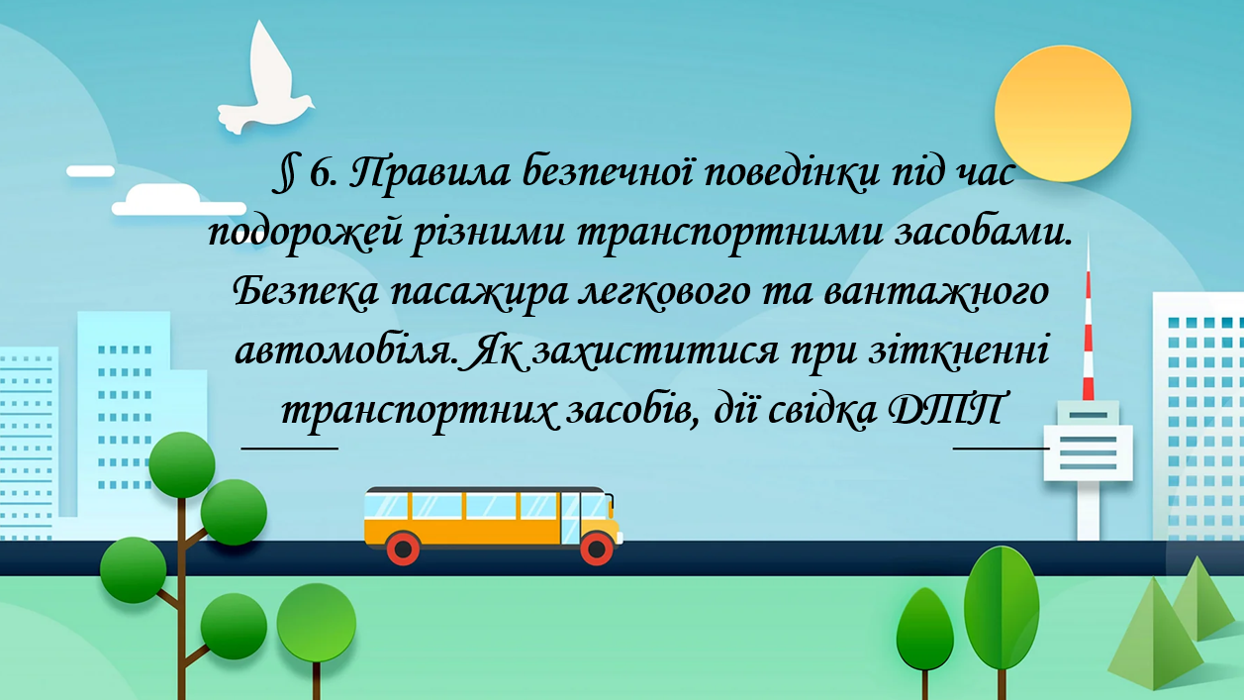 § 6. Правила безпечної поведінки під час подорожей різними транспортними засобами. Безпека пасажира легкового та вантажного автомобіля. Як захиститися при зіткненні транспортних засобів, дії свідка ДТП